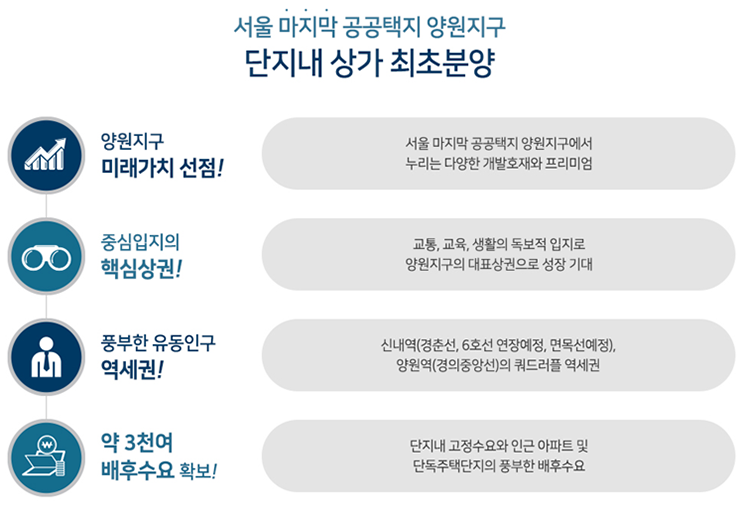 서울 마지막 공공택지 양원지구
단지내 상가 최초분양

양원지구
미래가치 선점!

서울 마지막 공공택지 양원지구에서
누리는 다양한 개발호재와 프리미엄

중심입지의
핵심상권!

교통, 교육, 생활의 독보적 입지로
양원지구의 대표상권으로 성장 기대

풍부한 유동인구
역세권!

신내역(경춘선, 6호선 연장예정, 면목선예정),
양원역(경의중앙선)의 쿼드러플 역세권

약 3천여
배후수요 확보!

단지내 고정수요와 인근 아파트 및
단독주택단지의 풍부한 배후수요